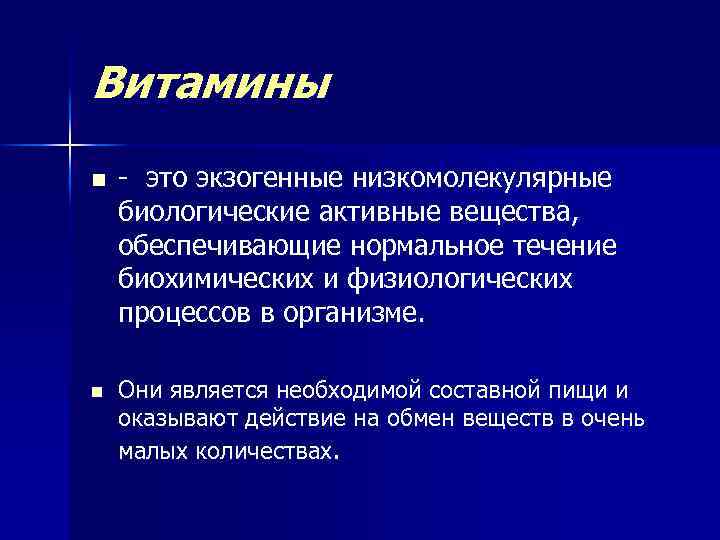 Витамины

- это экзогенные низкомолекулярные биологические активные вещества, обеспечивающие нормальное течение биохимических и физиологических процессов в организме.

Они является необходимой составной пищи и оказывают действие на обмен веществ в очень малых количествах.